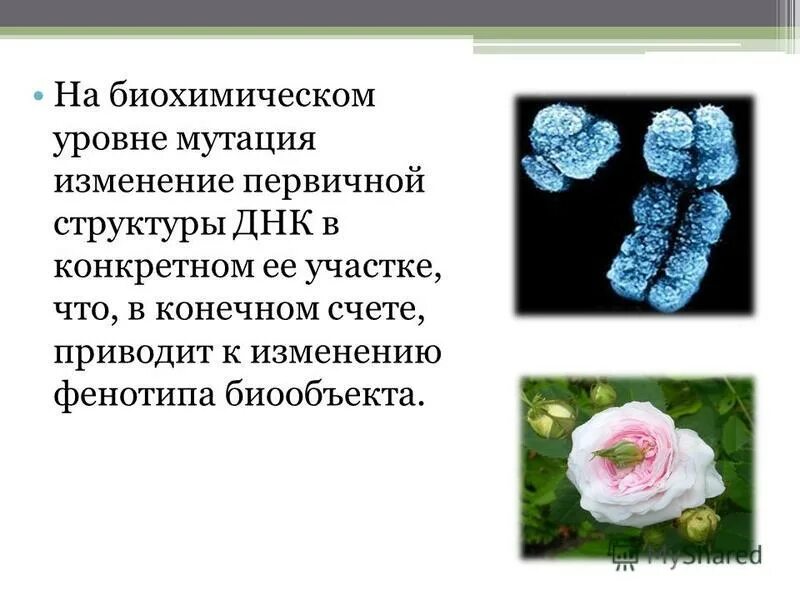 • На биохимическом уровне мутация изменение первичной структуры ДНК в конкретном ее участке, что, в конечном счете, приводит к изменению фенотипа биообъекта.

MyShared